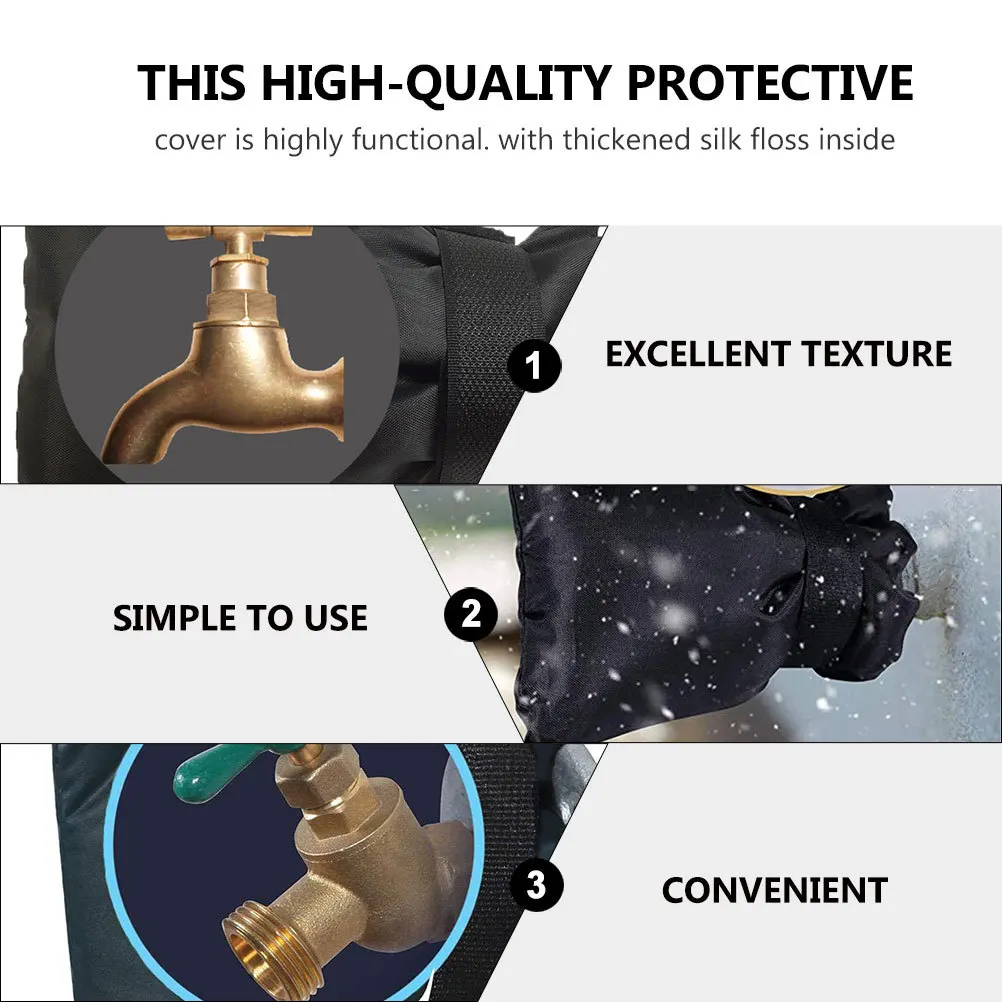 THIS HIGH-QUALITY PROTECTIVE
cover is highly functional. with thickened silk floss inside

1 EXCELLENT TEXTURE

SIMPLE TO USE 2

3 CONVENIENT